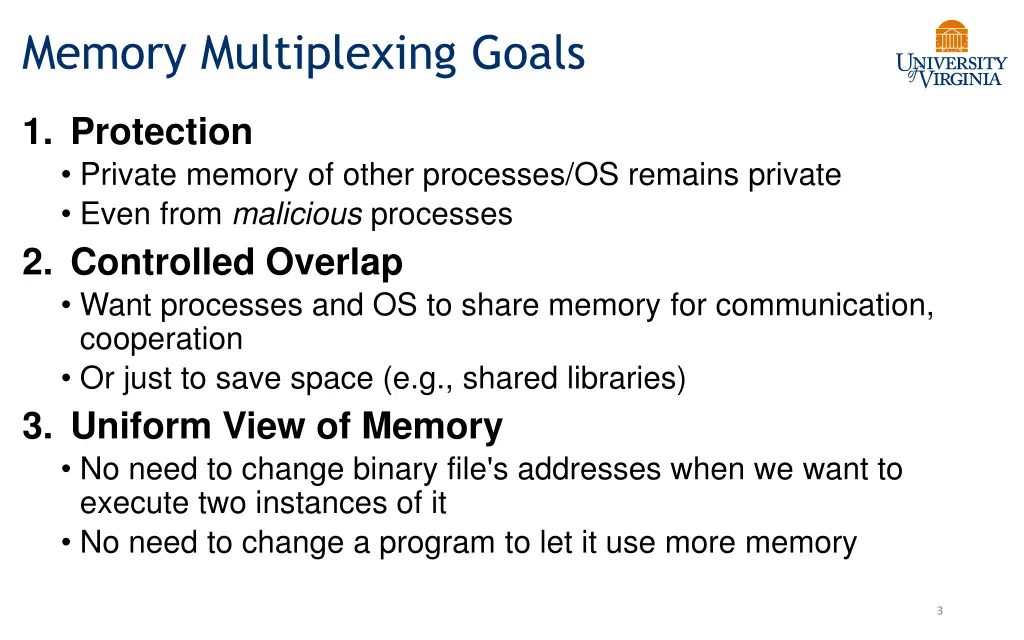 Memory Multiplexing Goals

UNIVERSITY of VIRGINIA

1. Protection
• Private memory of other processes/OS remains private
• Even from malicious processes

2. Controlled Overlap
• Want processes and OS to share memory for communication, cooperation
• Or just to save space (e.g., shared libraries)

3. Uniform View of Memory
• No need to change binary file's addresses when we want to execute two instances of it
• No need to change a program to let it use more memory

3